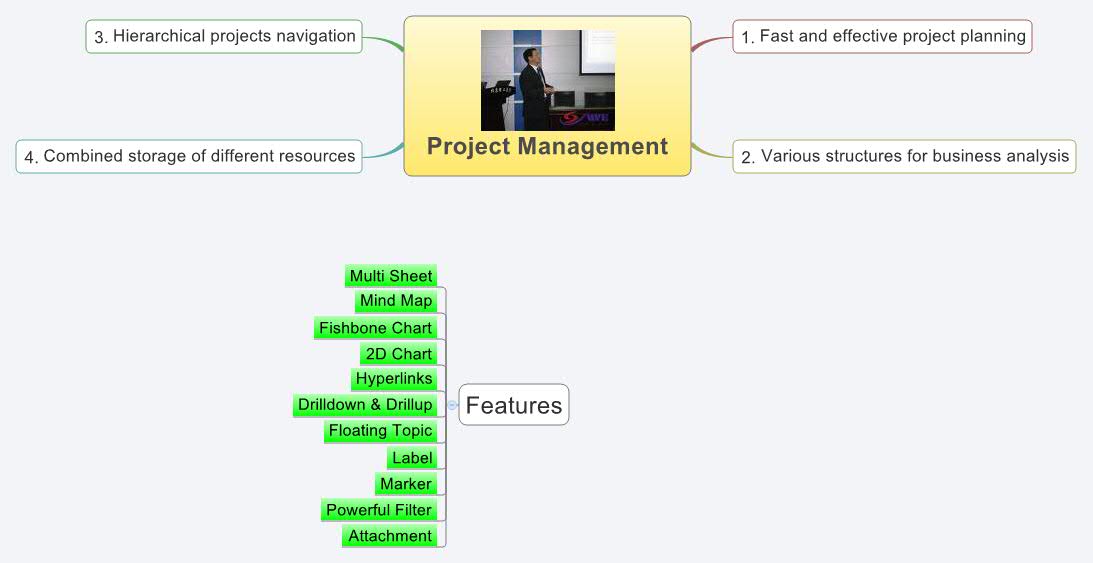 Project Management

1. Fast and effective project planning

2. Various structures for business analysis

3. Hierarchical projects navigation

4. Combined storage of different resources

Features

Multi Sheet

Mind Map

Fishbone Chart

2D Chart

Hyperlinks

Drilldown & Drillup

Floating Topic

Label

Marker

Powerful Filter

Attachment